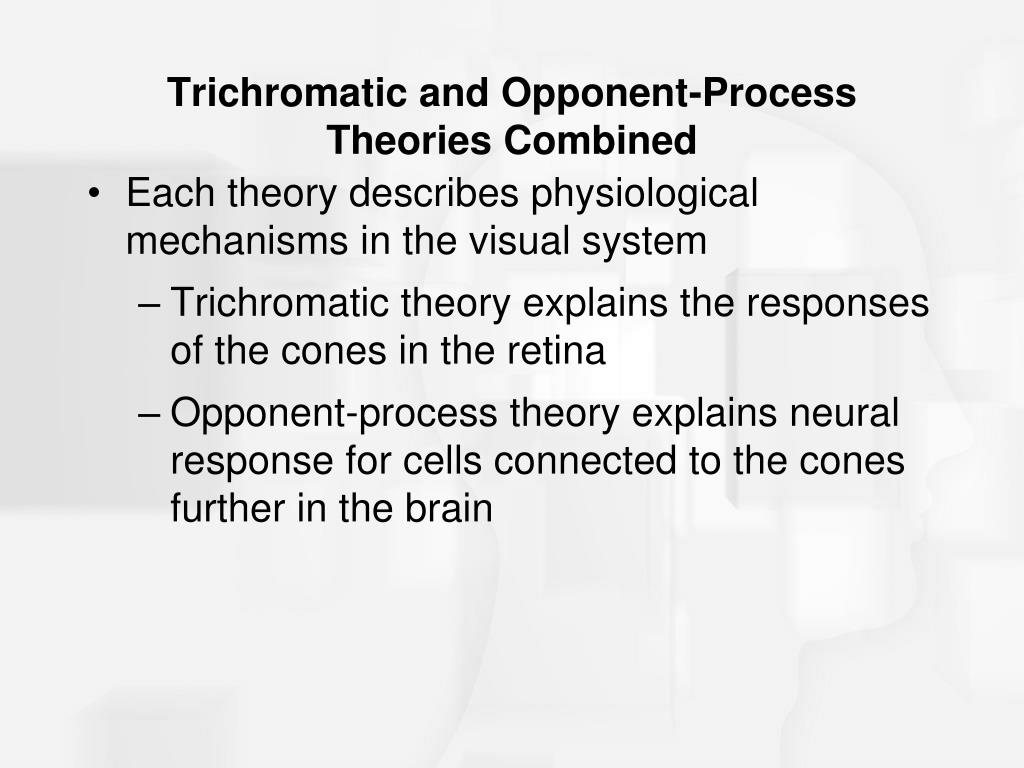 Trichromatic and Opponent-Process Theories Combined

• Each theory describes physiological mechanisms in the visual system

– Trichromatic theory explains the responses of the cones in the retina

– Opponent-process theory explains neural response for cells connected to the cones further in the brain